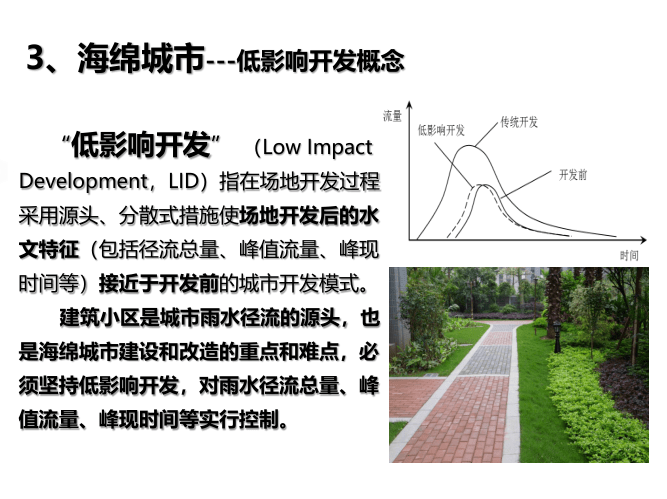 3、海绵城市---低影响开发概念

“低影响开发” （Low Impact Development，LID）指在场地开发过程采用源头、分散式措施使场地开发后的水文特征（包括径流总量、峰值流量、峰现时间等）接近于开发前的城市开发模式。

建筑小区是城市雨水径流的源头，也是海绵城市建设和改造的重点和难点，必须坚持低影响开发，对雨水径流总量、峰值流量、峰现时间等实行控制。

流量
低影响开发
传统开发
开发前
时间